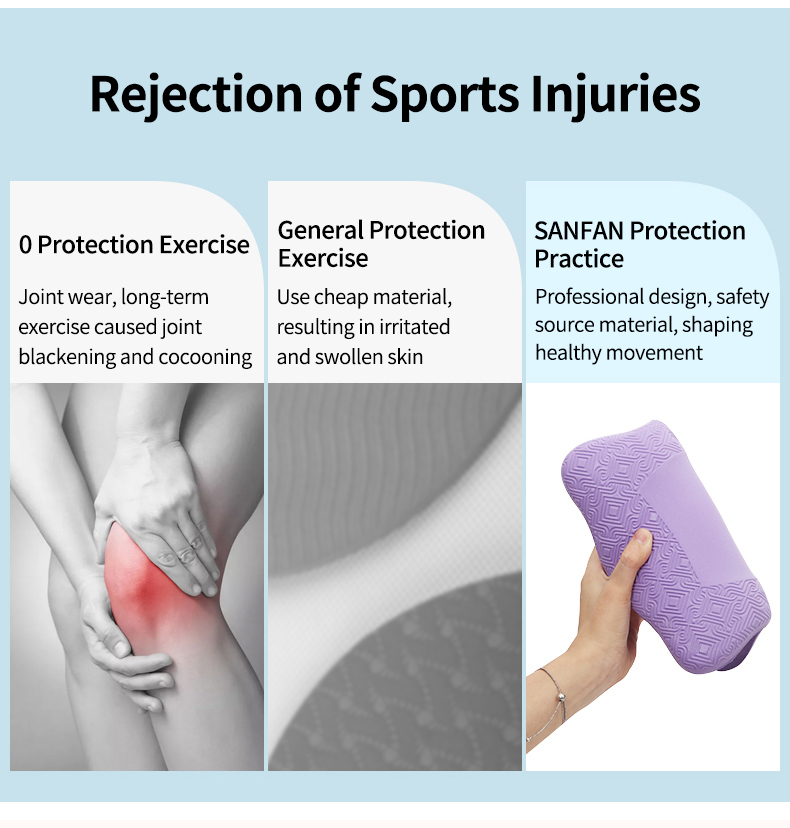 Rejection of Sports Injuries

0 Protection Exercise

Joint wear, long-term exercise caused joint blackening and cocooning

General Protection Exercise

Use cheap material, resulting in irritated and swollen skin

SANFAN Protection Practice

Professional design, safety source material, shaping healthy movement